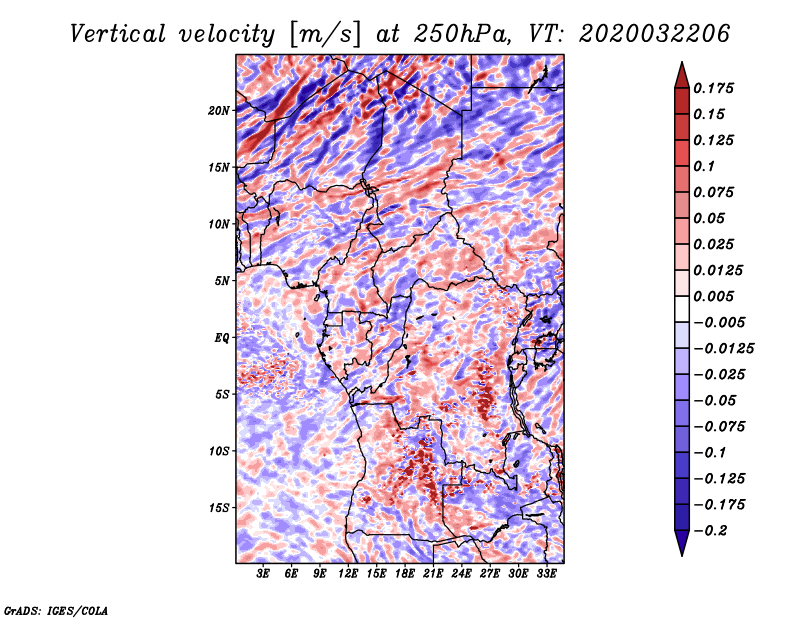 Vertical velocity [m/s] at 250hPa, VT: 2020032206

20N
15N
10N
5N
EQ
5S
10S
15S

3E 6E 9E 12E 15E 18E 21E 24E 27E 30E 33E

0.175
0.15
0.125
0.1
0.075
0.05
0.025
0.0125
0.005
−0.005
−0.0125
−0.025
−0.05
−0.075
−0.1
−0.125
−0.175
−0.2

GrADS: IGES/COLA